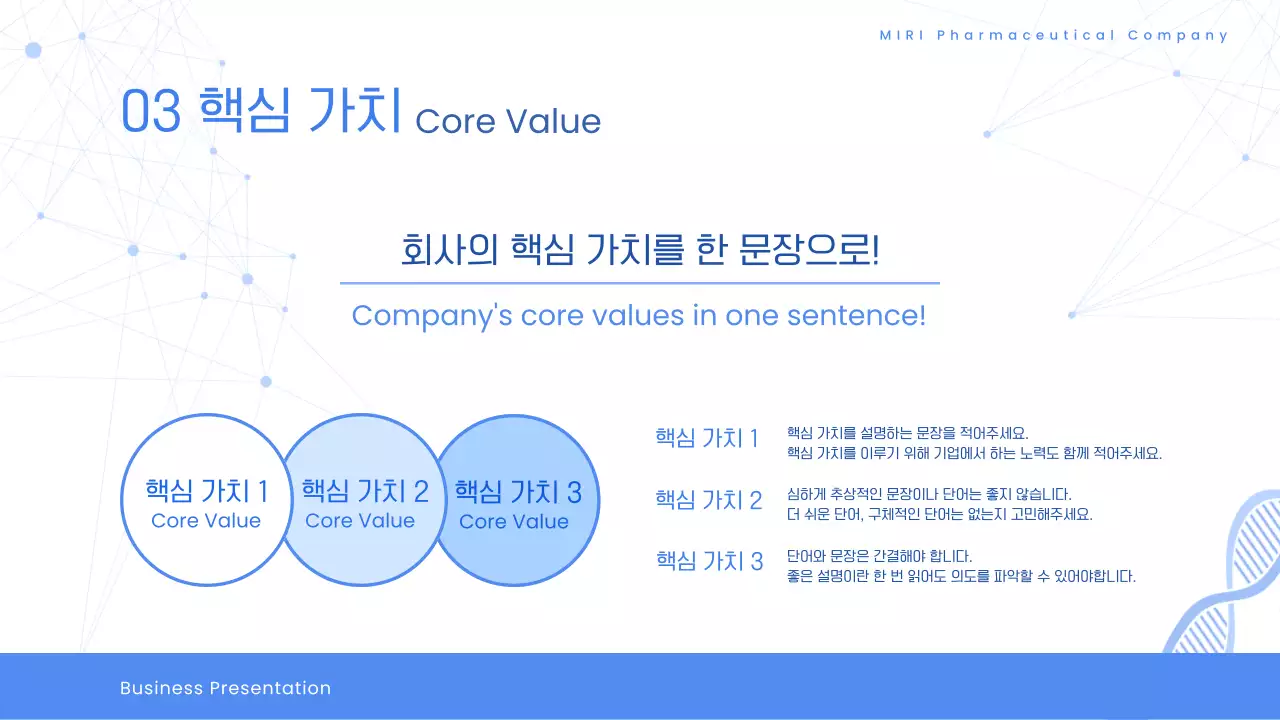 MIRI Pharmaceutical Company

03 핵심 가치 Core Value

회사의 핵심 가치를 한 문장으로!

Company's core values in one sentence!

핵심 가치 1
Core Value

핵심 가치 2
Core Value

핵심 가치 3
Core Value

핵심 가치 1
핵심 가치를 설명하는 문장을 적어주세요.
핵심 가치를 이루기 위해 기업에서 하는 노력도 함께 적어주세요.

핵심 가치 2
심하게 추상적인 문장이나 단어는 좋지 않습니다.
더 쉬운 단어, 구체적인 단어는 없는지 고민해주세요.

핵심 가치 3
단어와 문장은 간결해야 합니다.
좋은 설명이란 한 번 읽어도 의도를 파악할 수 있어야합니다.

Business Presentation